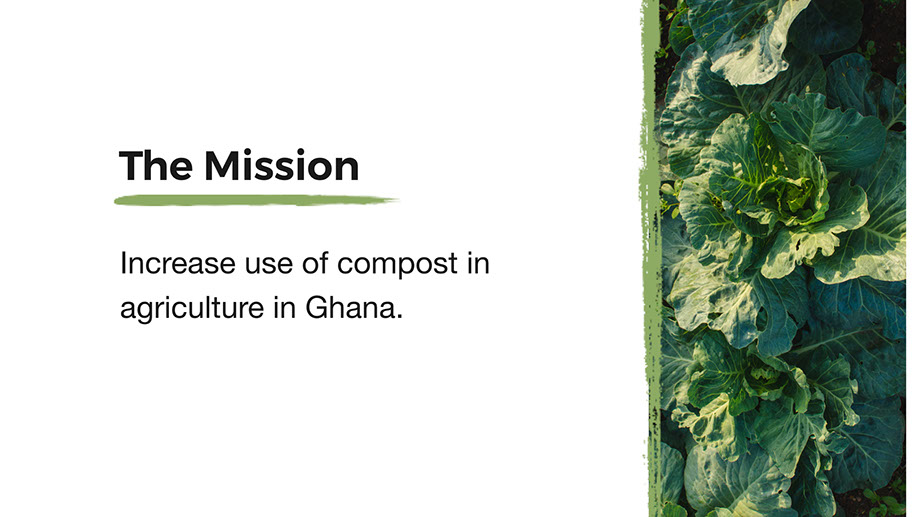 The Mission

Increase use of compost in agriculture in Ghana.